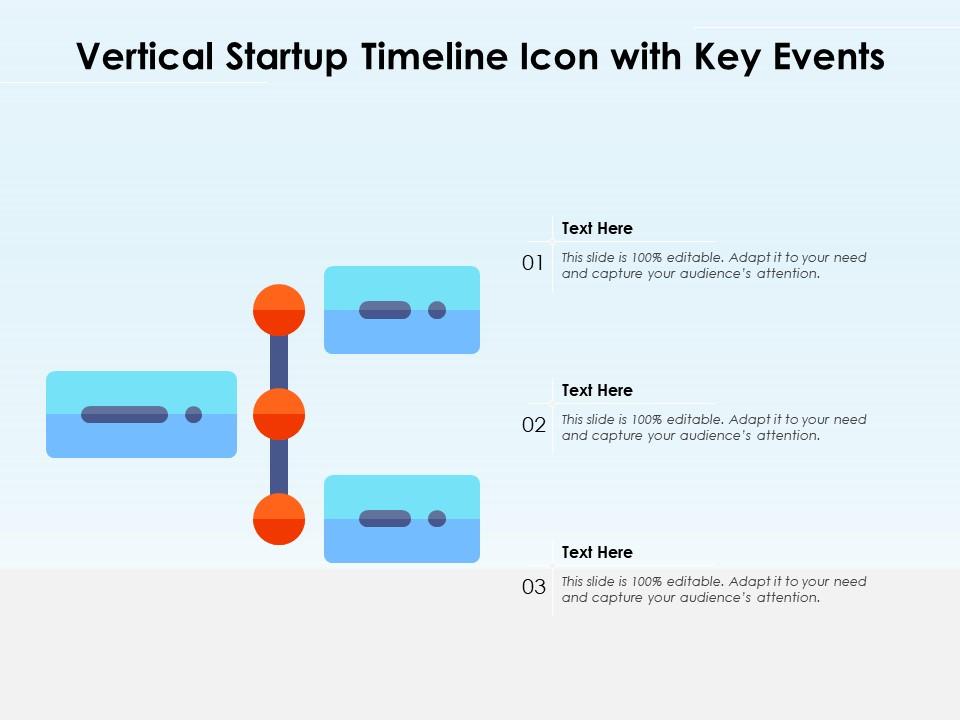 Vertical Startup Timeline Icon with Key Events

01
Text Here
This slide is 100% editable. Adapt it to your need and capture your audience's attention.

02
Text Here
This slide is 100% editable. Adapt it to your need and capture your audience's attention.

03
Text Here
This slide is 100% editable. Adapt it to your need and capture your audience's attention.